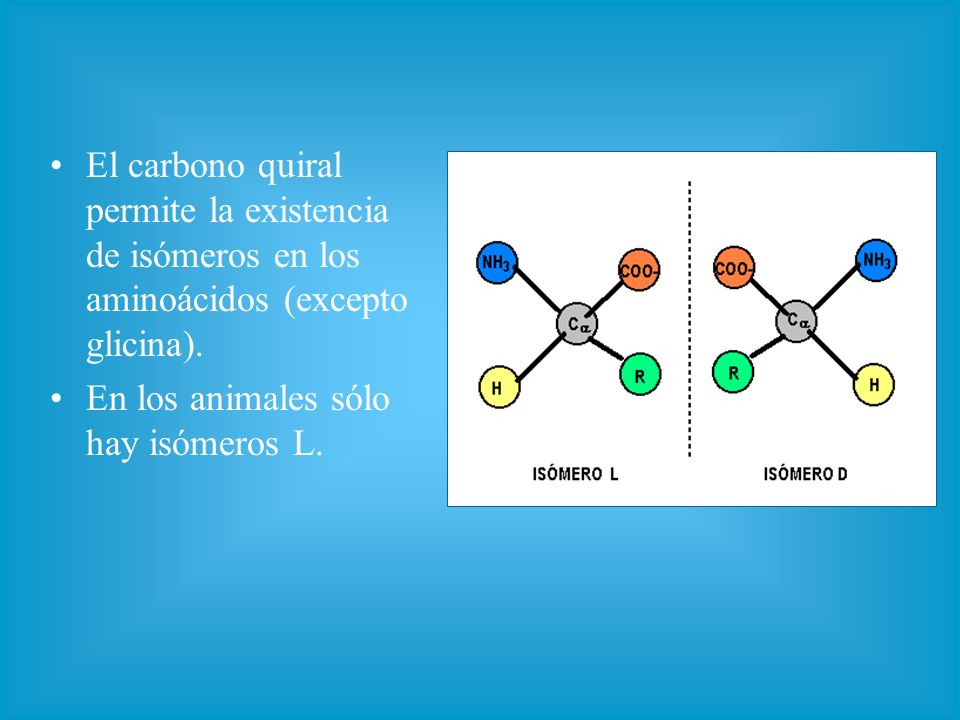 • El carbono quiral permite la existencia de isómeros en los aminoácidos (excepto glicina).
• En los animales sólo hay isómeros L.

$NH_3$
COO-
$C_\alpha$
H
R

COO-
$NH_3$
$C_\alpha$
R
H

ISÓMERO L
ISÓMERO D